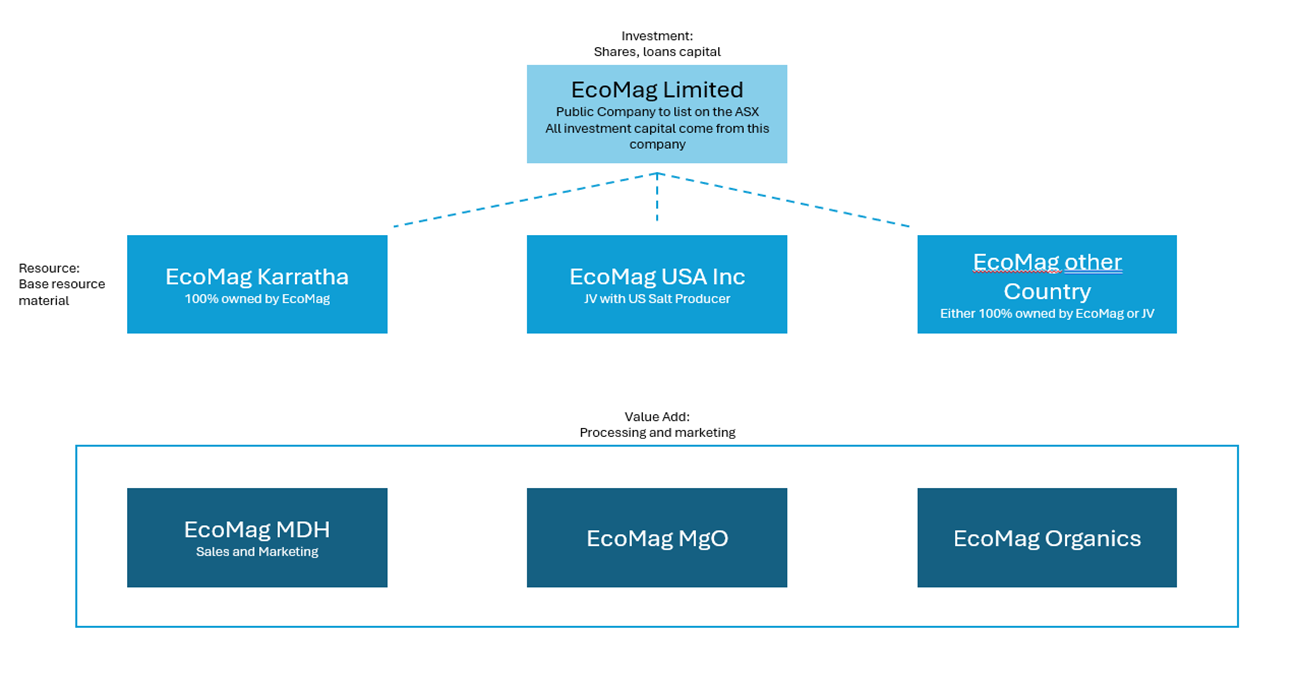 Investment:
Shares, loans capital

EcoMag Limited
Public Company to list on the ASX
All investment capital come from this company

Resource:
Base resource material

EcoMag Karratha
100% owned by EcoMag

EcoMag USA Inc
JV with US Salt Producer

EcoMag other Country
Either 100% owned by EcoMag or JV

Value Add:
Processing and marketing

EcoMag MDH
Sales and Marketing

EcoMag MgO

EcoMag Organics